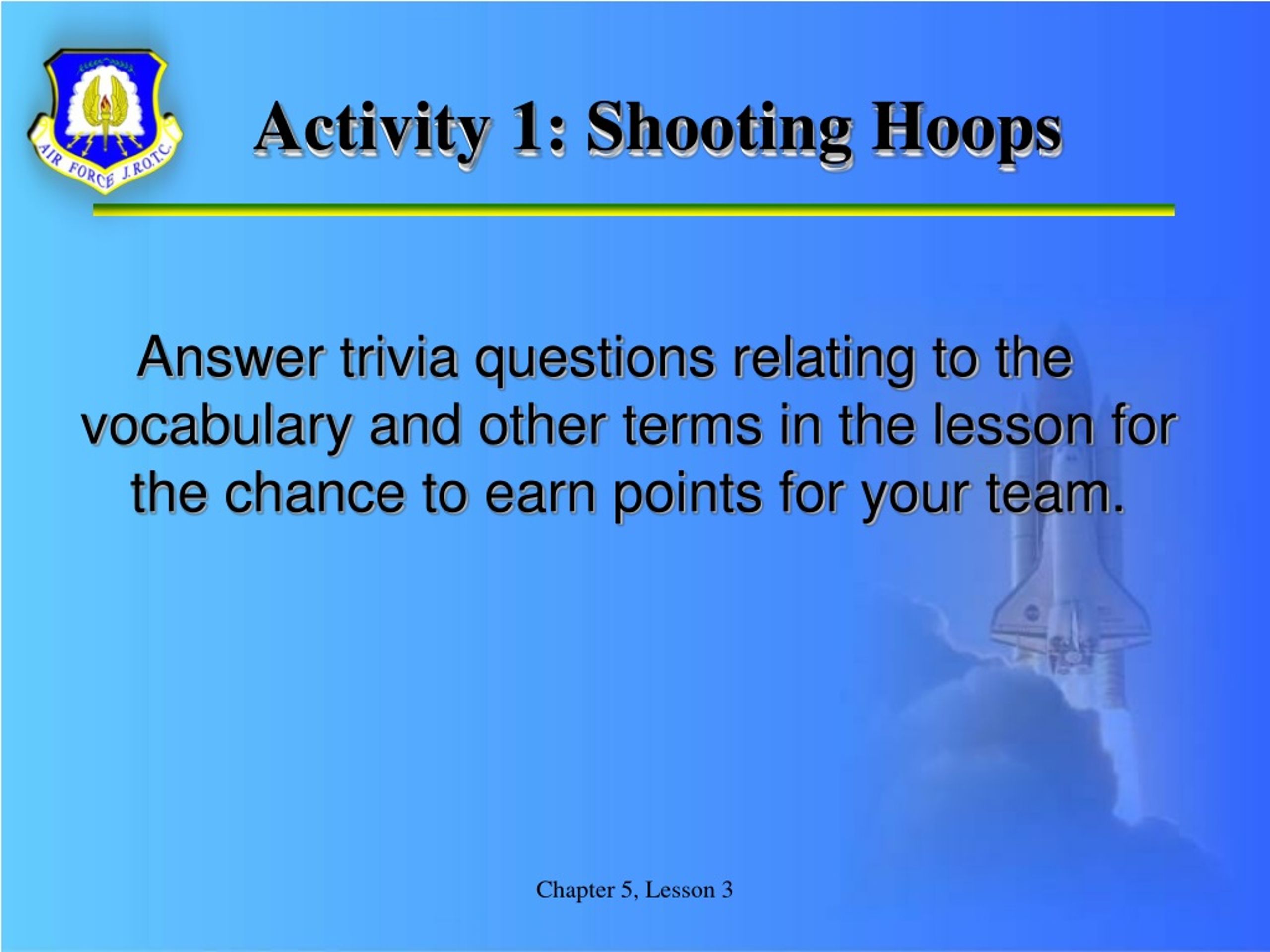 AIR FORCE J.R.O.T.C.

Activity 1: Shooting Hoops

Answer trivia questions relating to the vocabulary and other terms in the lesson for the chance to earn points for your team.

Chapter 5, Lesson 3